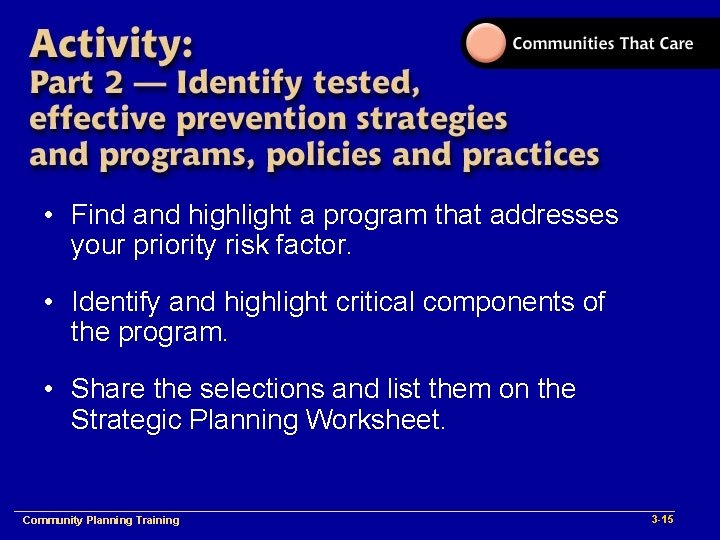 Activity:
Part 2 — Identify tested, effective prevention strategies and programs, policies and practices

Communities That Care

• Find and highlight a program that addresses your priority risk factor.

• Identify and highlight critical components of the program.

• Share the selections and list them on the Strategic Planning Worksheet.

Community Planning Training

3-15